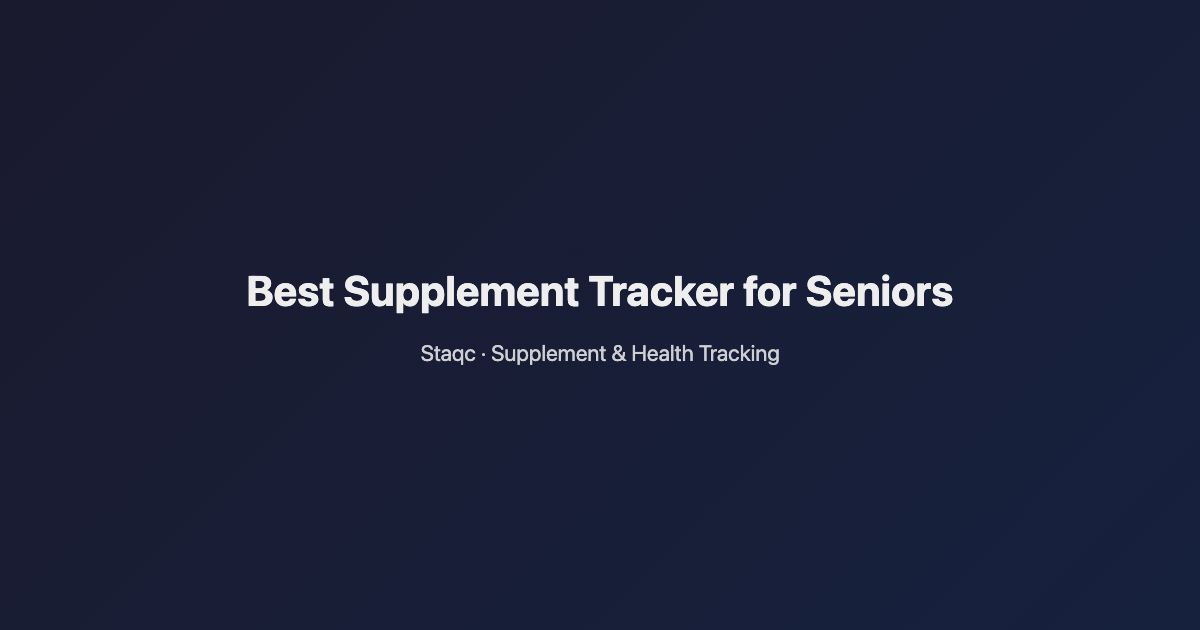 Best Supplement Tracker for Seniors

Staqc · Supplement & Health Tracking